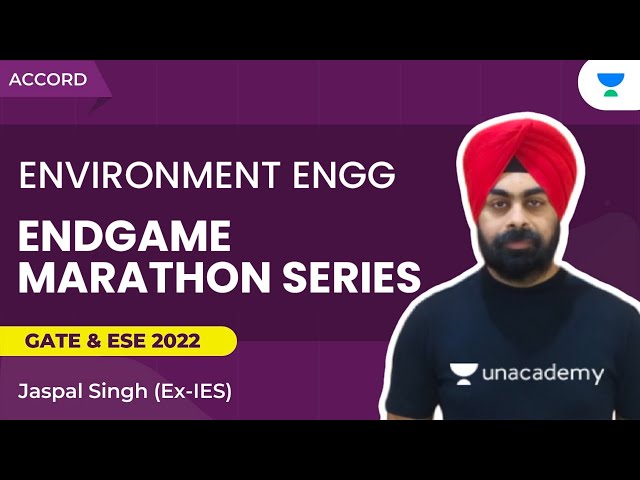 ACCORD

ENVIRONMENT ENGG

ENDGAME MARATHON SERIES

GATE & ESE 2022

Jaspal Singh (Ex-IES)

unacademy